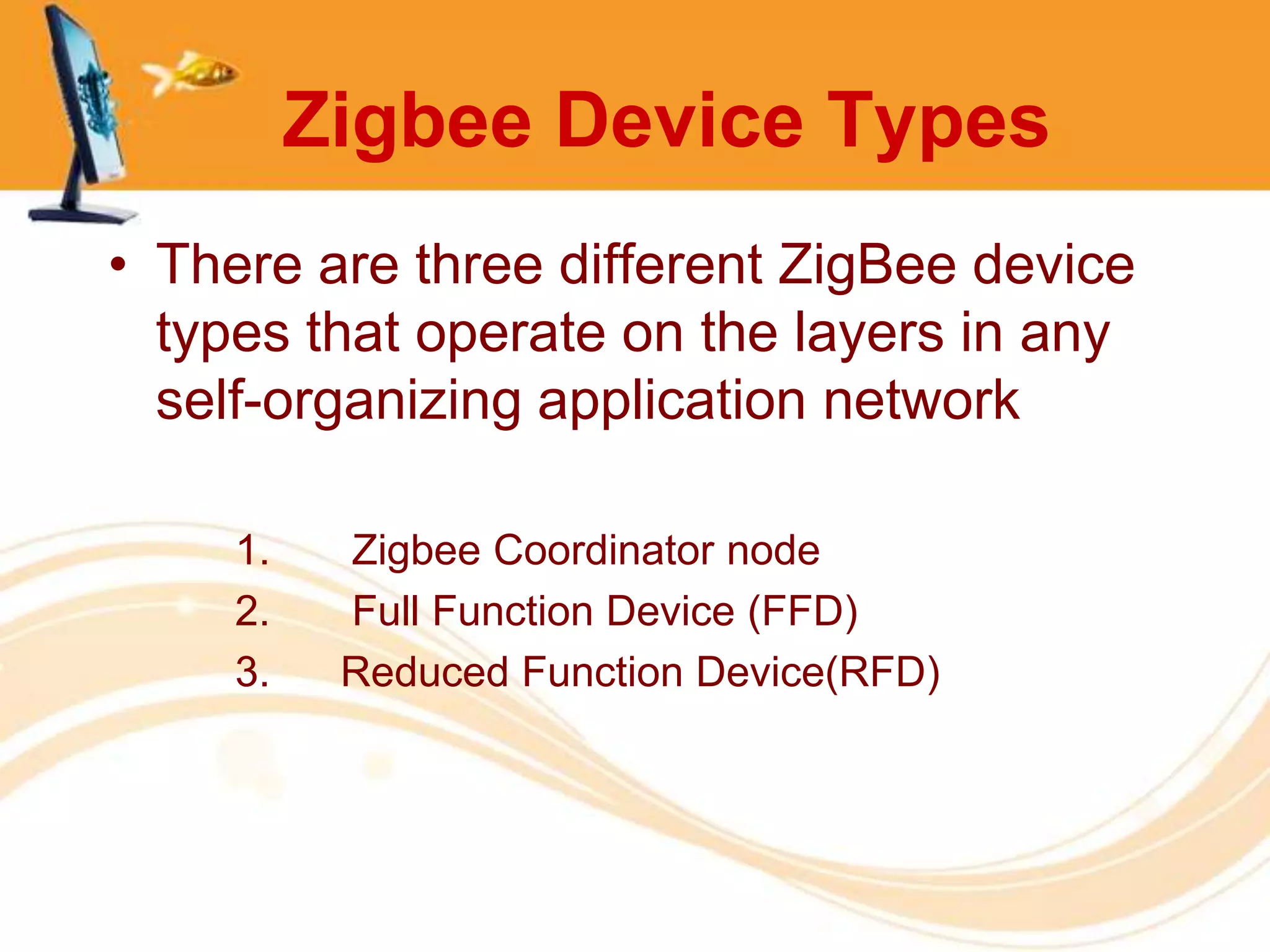 Zigbee Device Types

• There are three different ZigBee device types that operate on the layers in any self-organizing application network

1. Zigbee Coordinator node
2. Full Function Device (FFD)
3. Reduced Function Device(RFD)